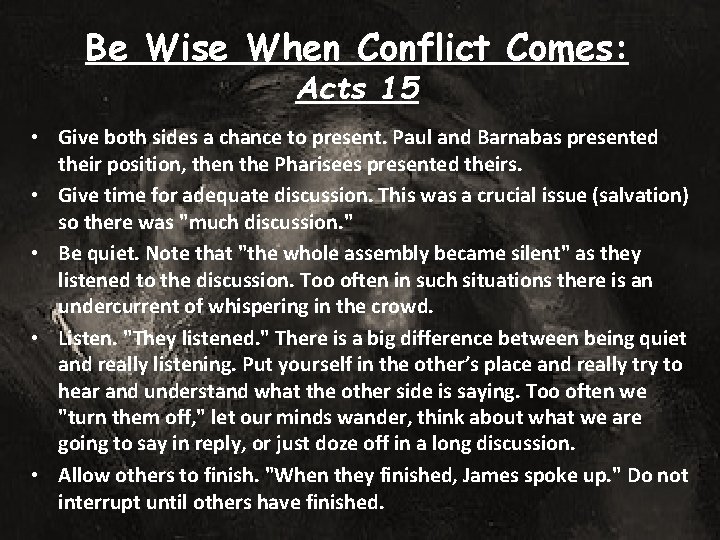 Be Wise When Conflict Comes:
Acts 15

• Give both sides a chance to present. Paul and Barnabas presented their position, then the Pharisees presented theirs.
• Give time for adequate discussion. This was a crucial issue (salvation) so there was "much discussion."
• Be quiet. Note that "the whole assembly became silent" as they listened to the discussion. Too often in such situations there is an undercurrent of whispering in the crowd.
• Listen. "They listened." There is a big difference between being quiet and really listening. Put yourself in the other's place and really try to hear and understand what the other side is saying. Too often we "turn them off," let our minds wander, think about what we are going to say in reply, or just doze off in a long discussion.
• Allow others to finish. "When they finished, James spoke up." Do not interrupt until others have finished.